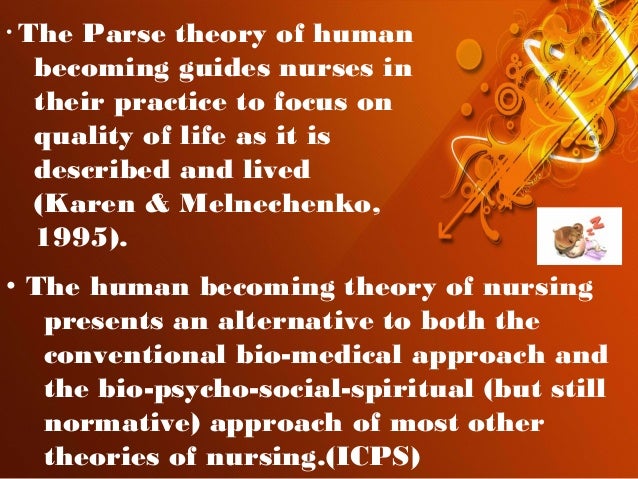 · The Parse theory of human becoming guides nurses in their practice to focus on quality of life as it is described and lived (Karen & Melnechenko, 1995).

• The human becoming theory of nursing presents an alternative to both the conventional bio-medical approach and the bio-psycho-social-spiritual (but still normative) approach of most other theories of nursing.(ICPS)